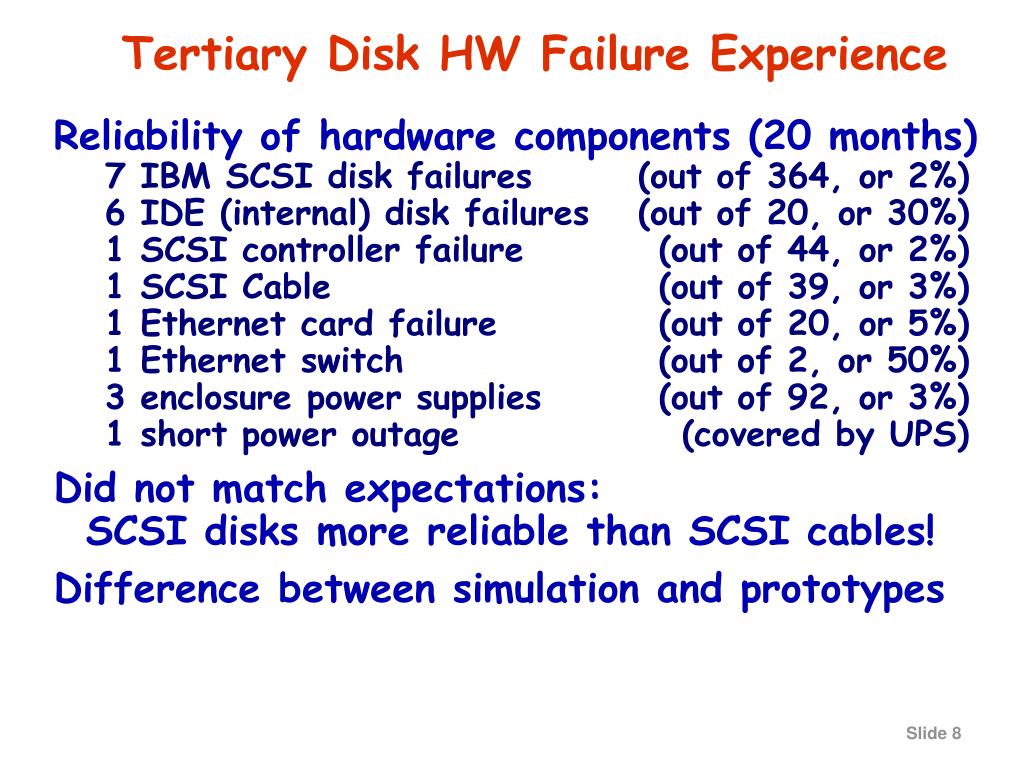 Tertiary Disk HW Failure Experience

Reliability of hardware components (20 months)
7 IBM SCSI disk failures (out of 364, or 2%)
6 IDE (internal) disk failures (out of 20, or 30%)
1 SCSI controller failure (out of 44, or 2%)
1 SCSI Cable (out of 39, or 3%)
1 Ethernet card failure (out of 20, or 5%)
1 Ethernet switch (out of 2, or 50%)
3 enclosure power supplies (out of 92, or 3%)
1 short power outage (covered by UPS)

Did not match expectations:
SCSI disks more reliable than SCSI cables!

Difference between simulation and prototypes

Slide 8